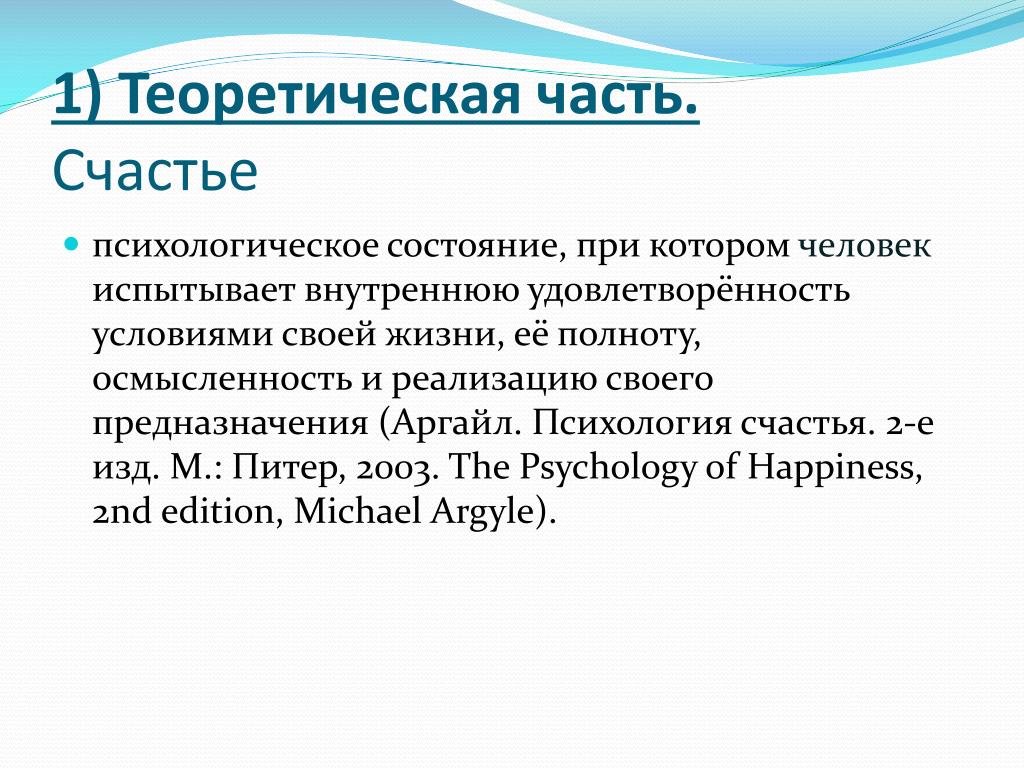 1) Теоретическая часть.
Счастье

психологическое состояние, при котором человек испытывает внутреннюю удовлетворённость условиями своей жизни, её полноту, осмысленность и реализацию своего предназначения (Аргайл. Психология счастья. 2-е изд. М.: Питер, 2003. The Psychology of Happiness, 2nd edition, Michael Argyle).